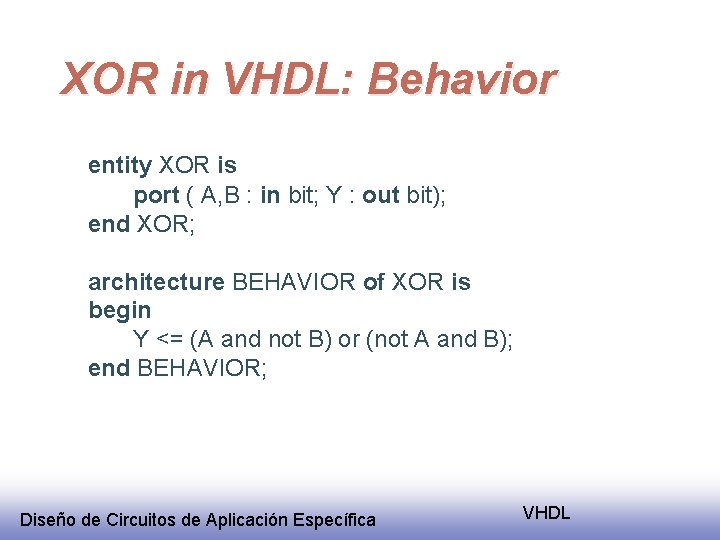 XOR in VHDL: Behavior

entity XOR is
port ( A,B : in bit; Y : out bit);
end XOR;

architecture BEHAVIOR of XOR is
begin
Y <= (A and not B) or (not A and B);
end BEHAVIOR;

Diseño de Circuitos de Aplicación Específica

VHDL